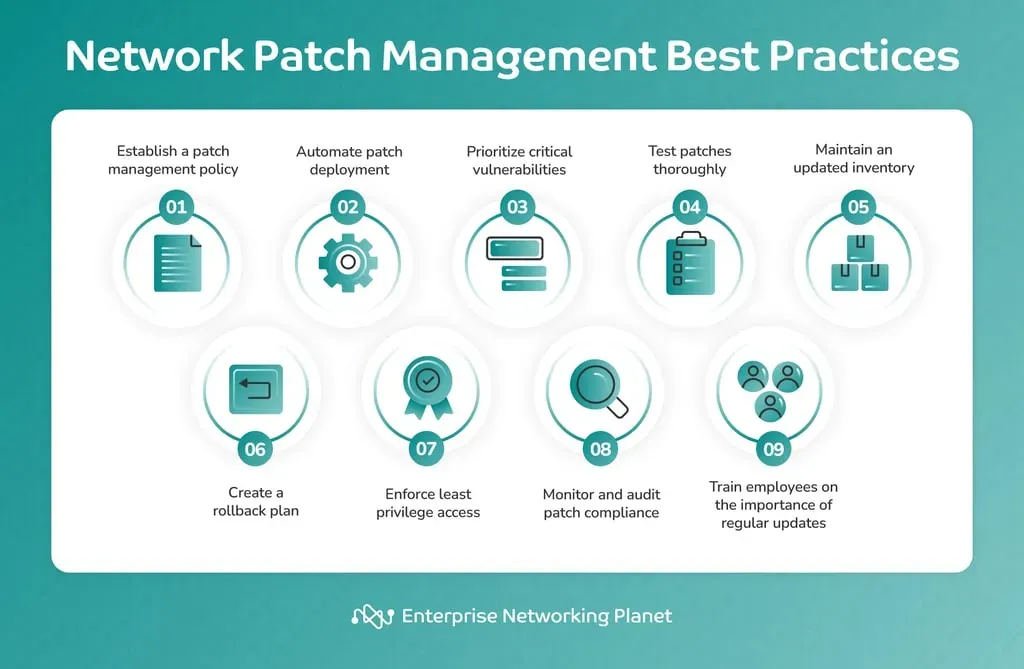 Network Patch Management Best Practices

Establish a patch management policy

01

Automate patch deployment

02

Prioritize critical vulnerabilities

03

Test patches thoroughly

04

Maintain an updated inventory

05

06

Create a rollback plan

07

Enforce least privilege access

08

Monitor and audit patch compliance

09

Train employees on the importance of regular updates

Enterprise Networking Planet